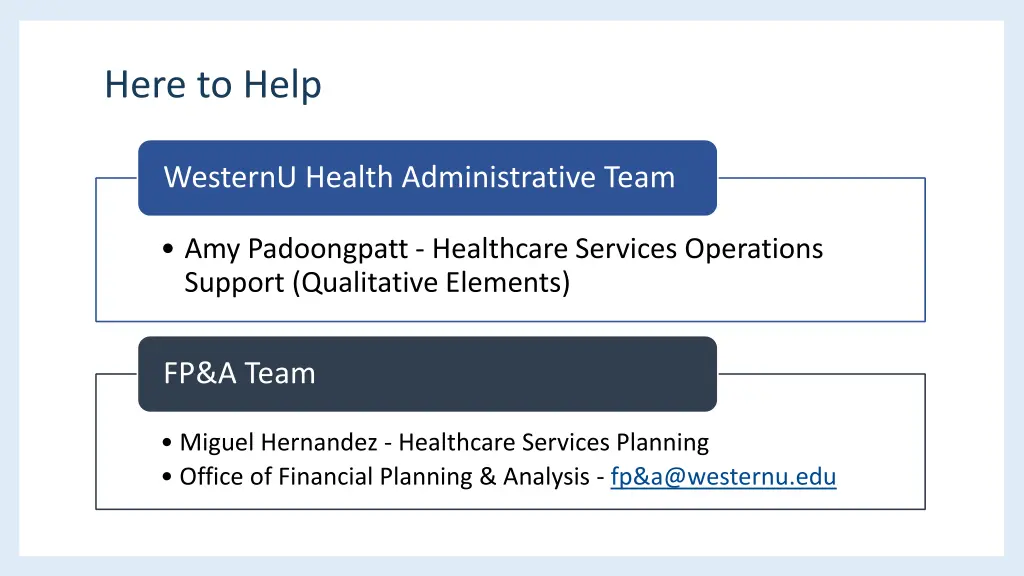 Here to Help

WesternU Health Administrative Team

• Amy Padoongpatt - Healthcare Services Operations Support (Qualitative Elements)

FP&A Team

• Miguel Hernandez - Healthcare Services Planning
• Office of Financial Planning & Analysis - fp&a@westernu.edu